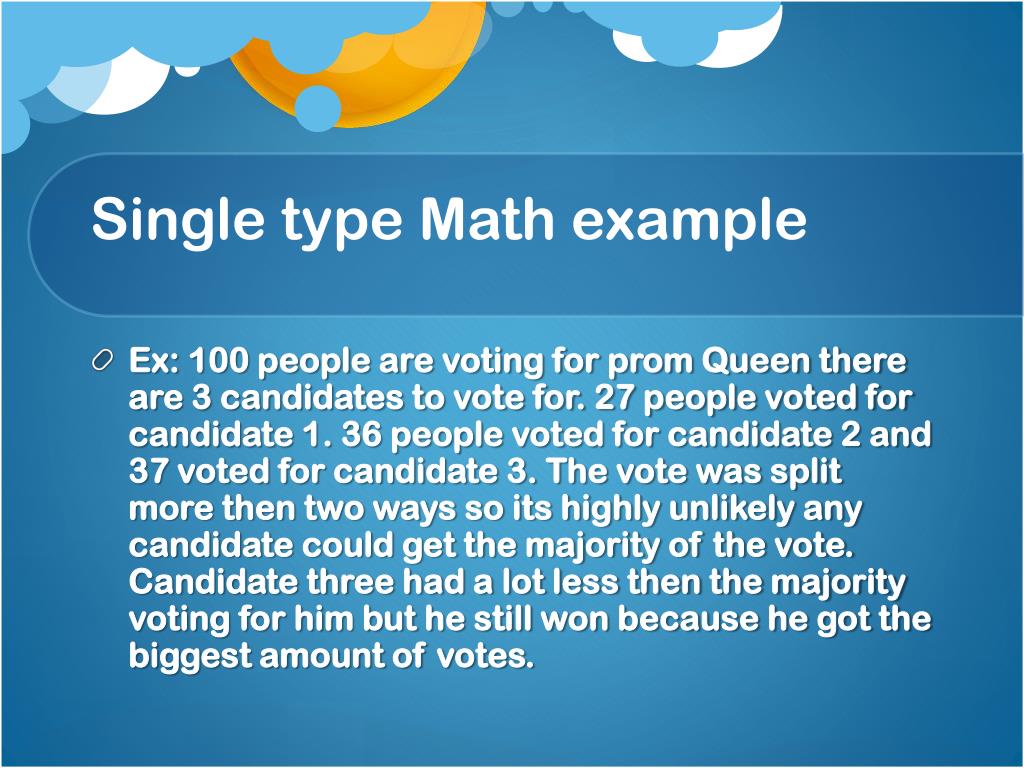 Single type Math example

Ex: 100 people are voting for prom Queen there are 3 candidates to vote for. 27 people voted for candidate 1. 36 people voted for candidate 2 and 37 voted for candidate 3. The vote was split more then two ways so its highly unlikely any candidate could get the majority of the vote. Candidate three had a lot less then the majority voting for him but he still won because he got the biggest amount of votes.